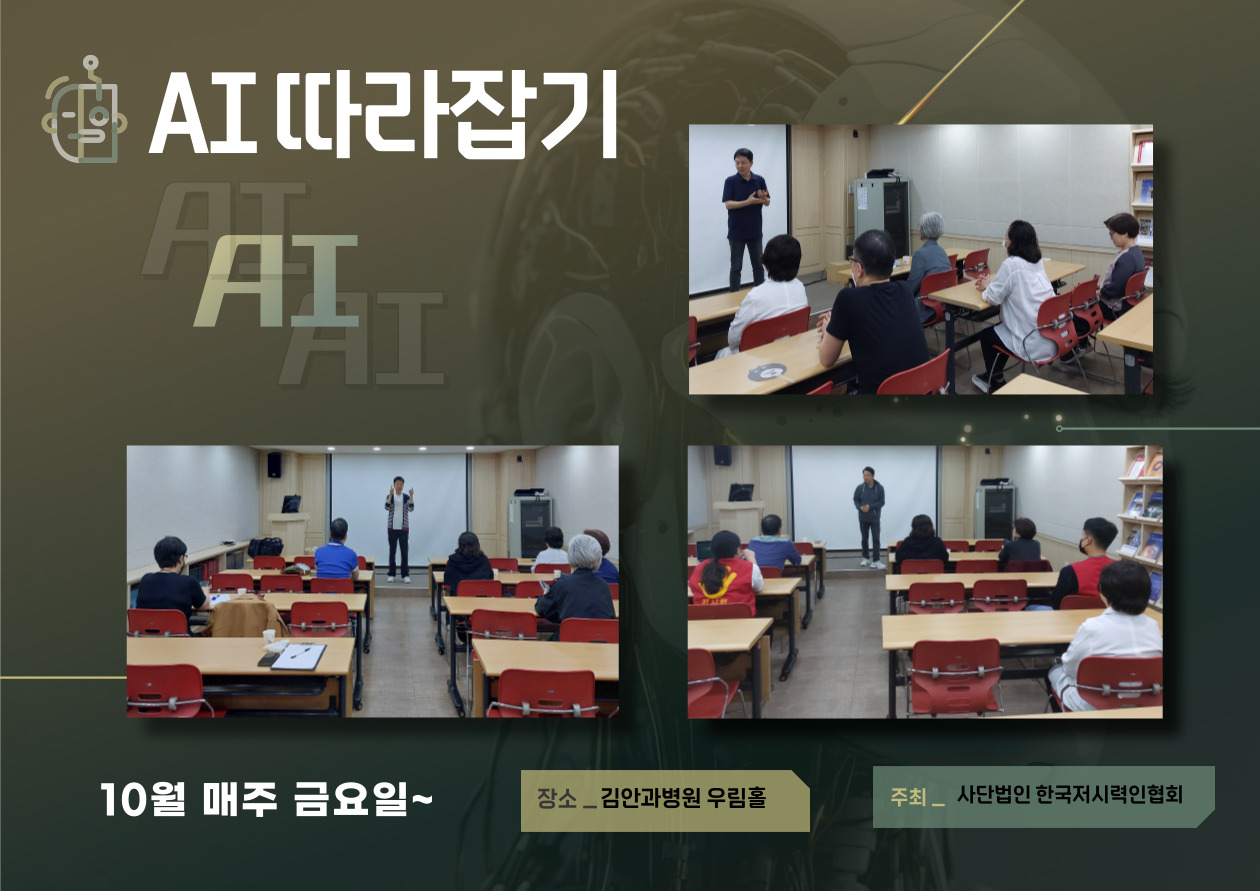 AI 따라잡기

AI
AI
AI

10월 매주 금요일~

장소 _ 김안과병원 우림홀

주최 _ 사단법인 한국저시력인협회